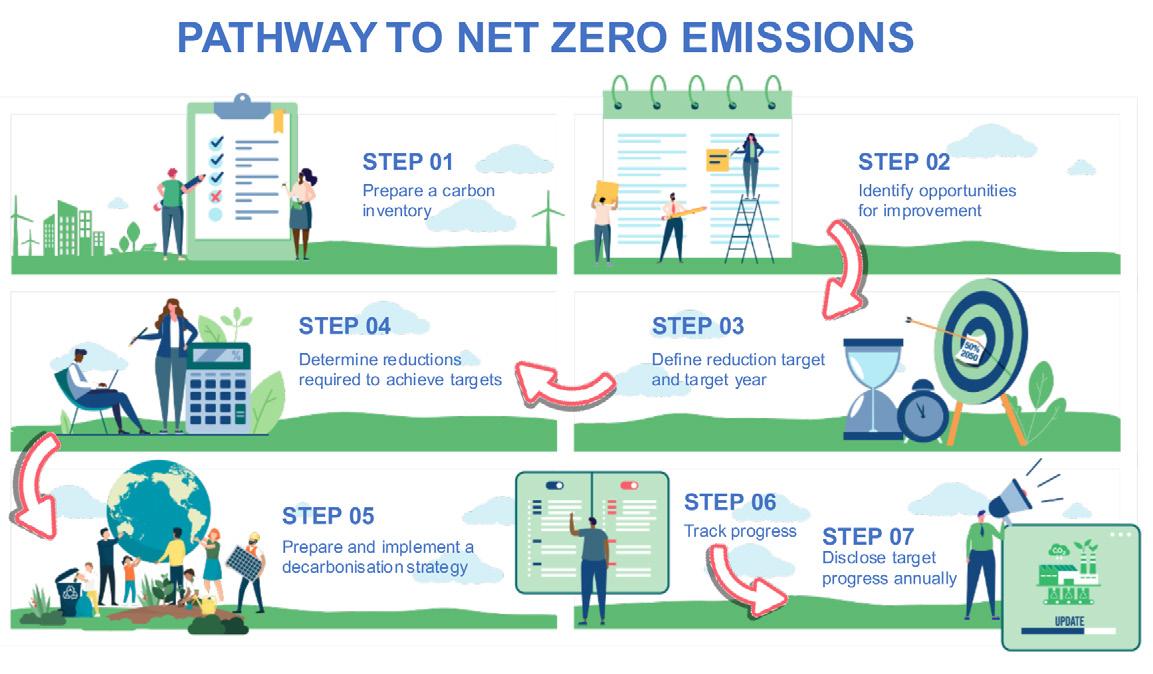 PATHWAY TO NET ZERO EMISSIONS

STEP 01
Prepare a carbon inventory

STEP 02
Identify opportunities for improvement

STEP 04
Determine reductions required to achieve targets

STEP 03
Define reduction target and target year

50%
2050

STEP 05
Prepare and implement a decarbonisation strategy

STEP 06
Track progress

STEP 07
Disclose target progress annually

$CO_2$

UPDATE